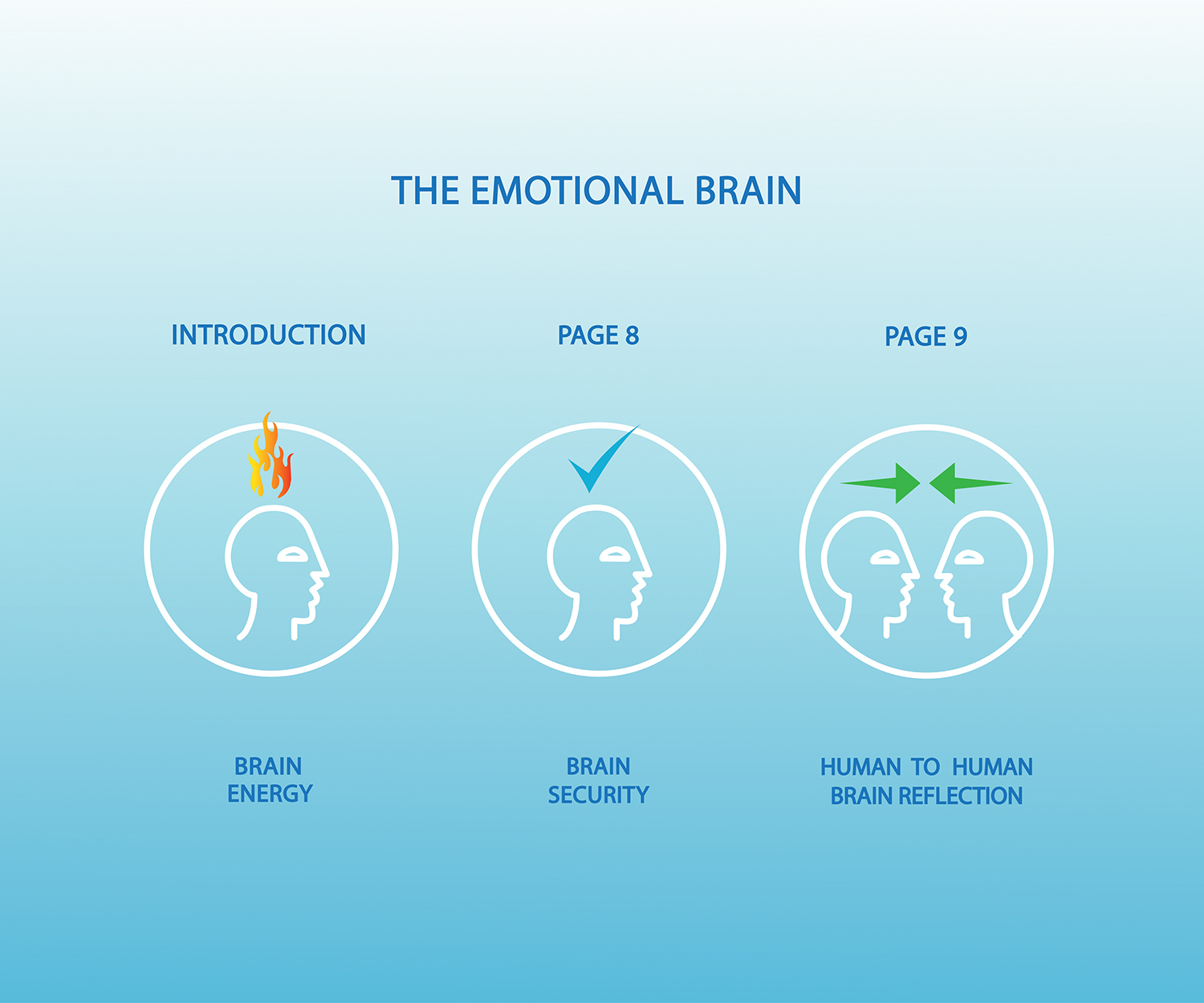 THE EMOTIONAL BRAIN

INTRODUCTION

BRAIN ENERGY

PAGE 8

BRAIN SECURITY

PAGE 9

HUMAN TO HUMAN BRAIN REFLECTION